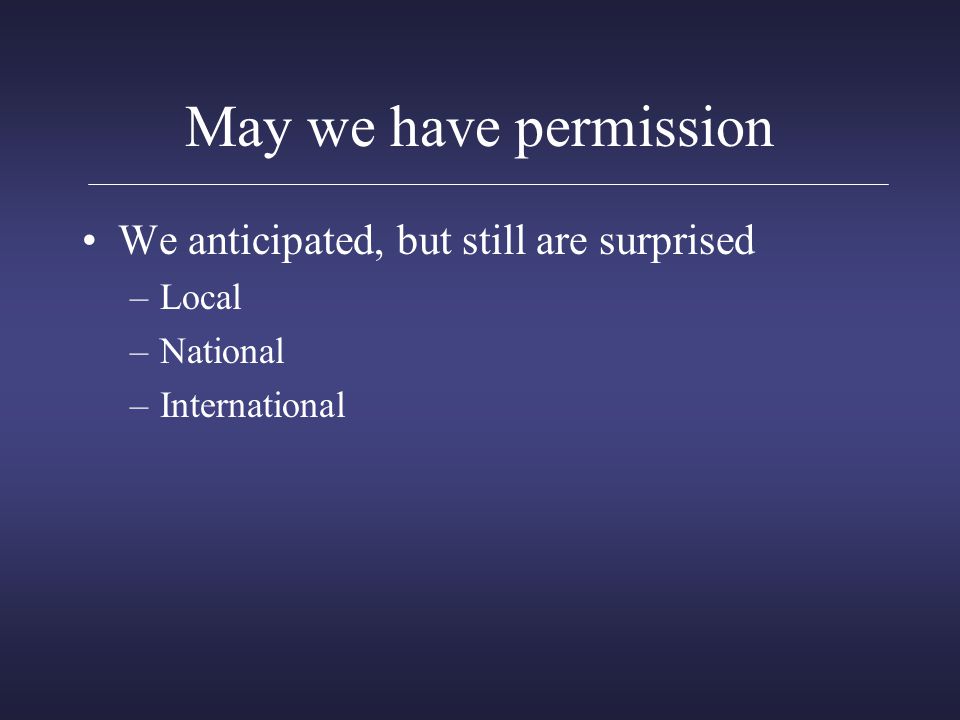 May we have permission

• We anticipated, but still are surprised
– Local
– National
– International